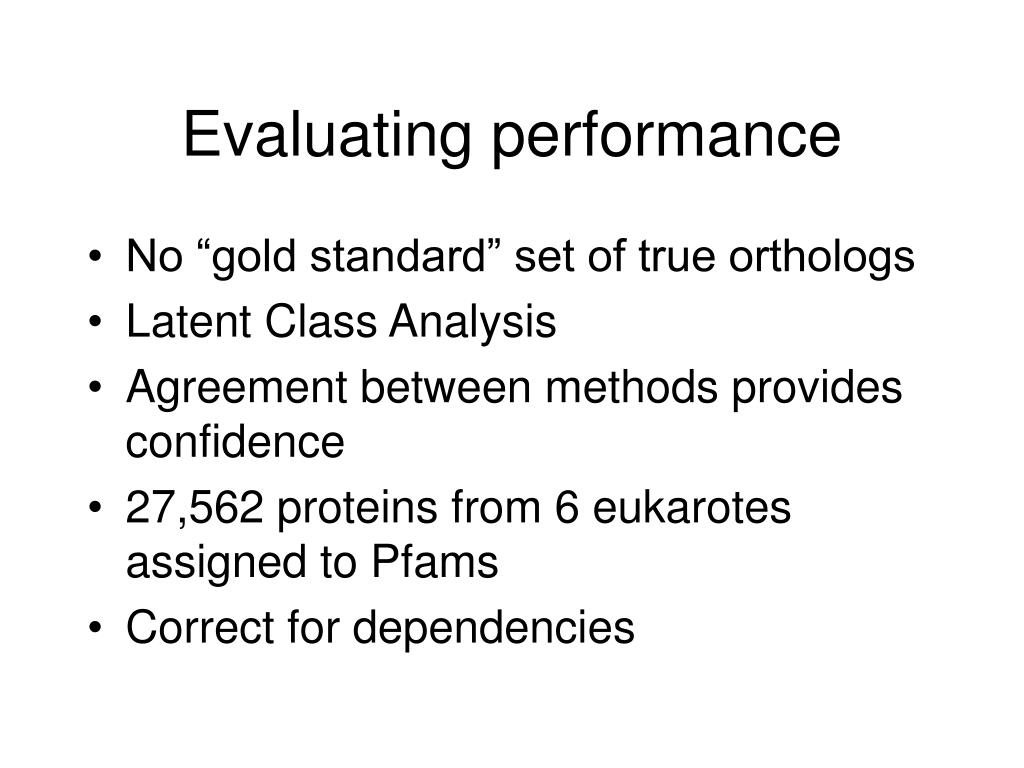 Evaluating performance

• No “gold standard” set of true orthologs
• Latent Class Analysis
• Agreement between methods provides confidence
• 27,562 proteins from 6 eukarotes assigned to Pfams
• Correct for dependencies